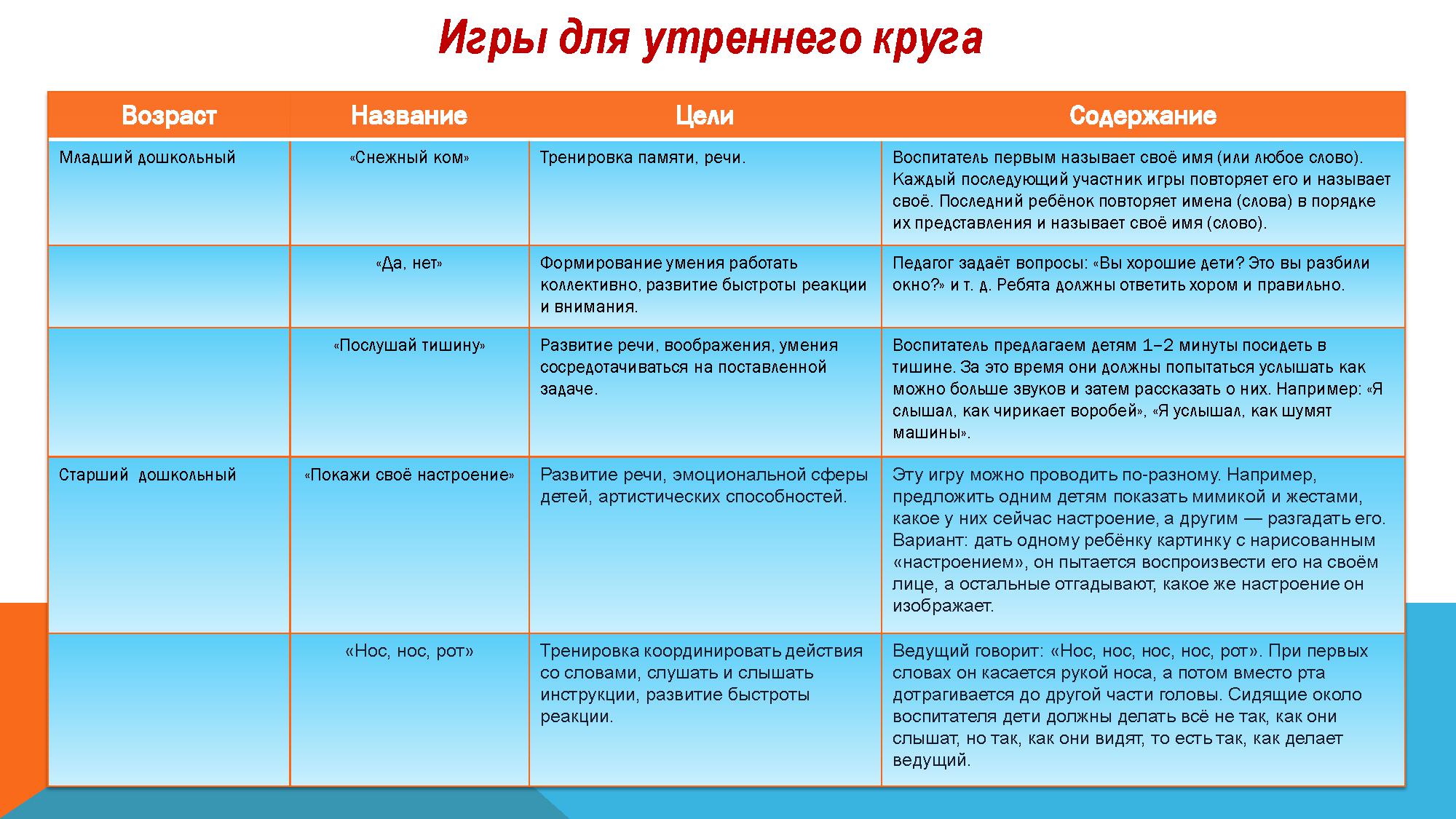 Игры для утреннего круга

| Возраст | Название | Цели | Содержание |
|---|---|---|---|
| Младший дошкольный | «Снежный ком» | Тренировка памяти, речи. | Воспитатель первым называет своё имя (или любое слово). Каждый последующий участник игры повторяет его и называет своё. Последний ребёнок повторяет имена (слова) в порядке их представления и называет своё имя (слово). |
| | «Да, нет» | Формирование умения работать коллективно, развитие быстроты реакции и внимания. | Педагог задаёт вопросы: «Вы хорошие дети? Это вы разбили окно?» и т. д. Ребята должны ответить хором и правильно. |
| | «Послушай тишину» | Развитие речи, воображения, умения сосредотачиваться на поставленной задаче. | Воспитатель предлагаем детям 1–2 минуты посидеть в тишине. За это время они должны попытаться услышать как можно больше звуков и затем рассказать о них. Например: «Я слышал, как чирикает воробей», «Я услышал, как шумят машины». |
| Старший дошкольный | «Покажи своё настроение» | Развитие речи, эмоциональной сферы детей, артистических способностей. | Эту игру можно проводить по-разному. Например, предложить одним детям показать мимикой и жестами, какое у них сейчас настроение, а другим — разгадать его. Вариант: дать одному ребёнку картинку с нарисованным «настроением», он пытается воспроизвести его на своём лице, а остальные отгадывают, какое же настроение он изображает. |
| | «Нос, нос, рот» | Тренировка координировать действия со словами, слушать и слышать инструкции, развитие быстроты реакции. | Ведущий говорит: «Нос, нос, нос, нос, рот». При первых словах он касается рукой носа, а потом вместо рта дотрагивается до другой части головы. Сидящие около воспитателя дети должны делать всё не так, как они слышат, но так, как они видят, то есть так, как делает ведущий. |